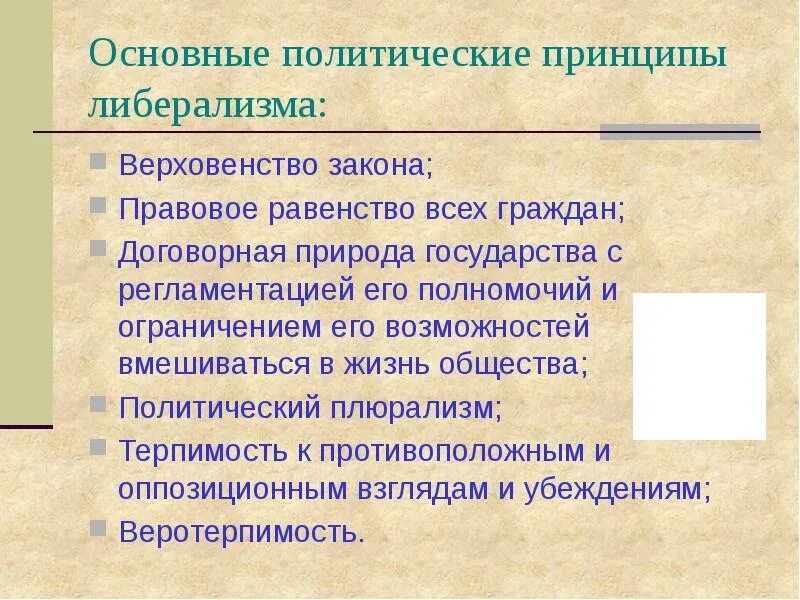 Основные политические принципы либерализма:

Верховенство закона;

Правовое равенство всех граждан;

Договорная природа государства с регламентацией его полномочий и ограничением его возможностей вмешиваться в жизнь общества;

Политический плюрализм;

Терпимость к противоположным и оппозиционным взглядам и убеждениям;

Веротерпимость.